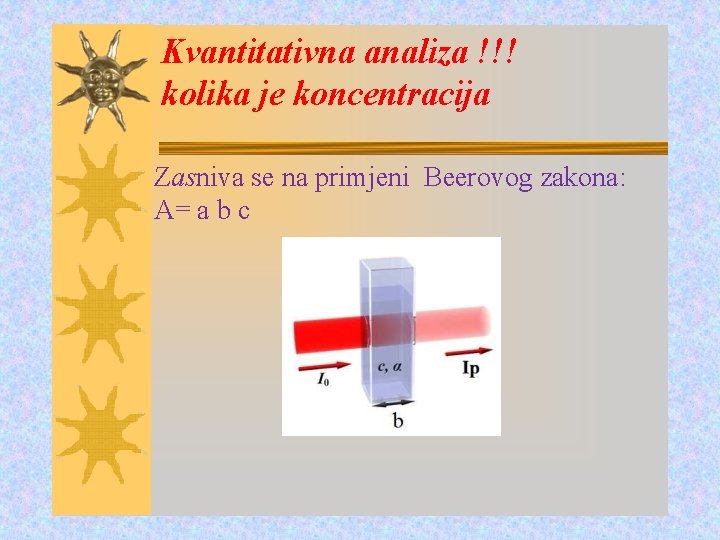 Kvantitativna analiza !!!
kolika je koncentracija

Zasniva se na primjeni Beerovog zakona:
A= a b c

$I_0$
c, α
Ip
b